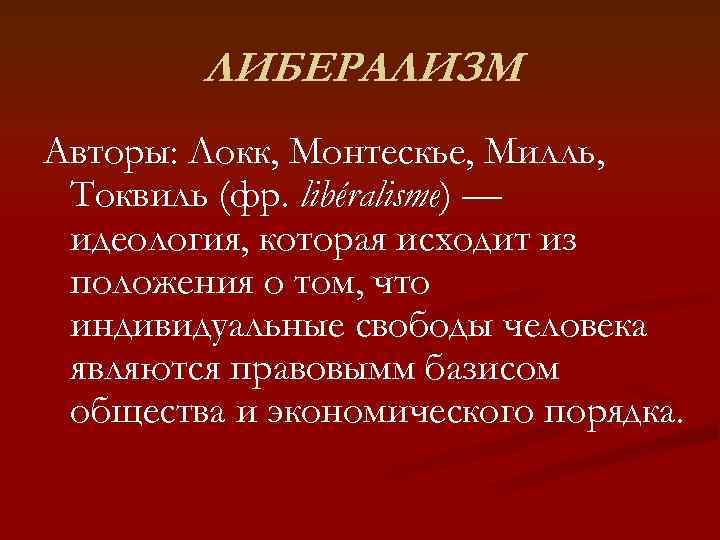 ЛИБЕРАЛИЗМ

Авторы: Локк, Монтескье, Милль, Токвиль (фр. libéralisme) — идеология, которая исходит из положения о том, что индивидуальные свободы человека являются правовымм базисом общества и экономического порядка.